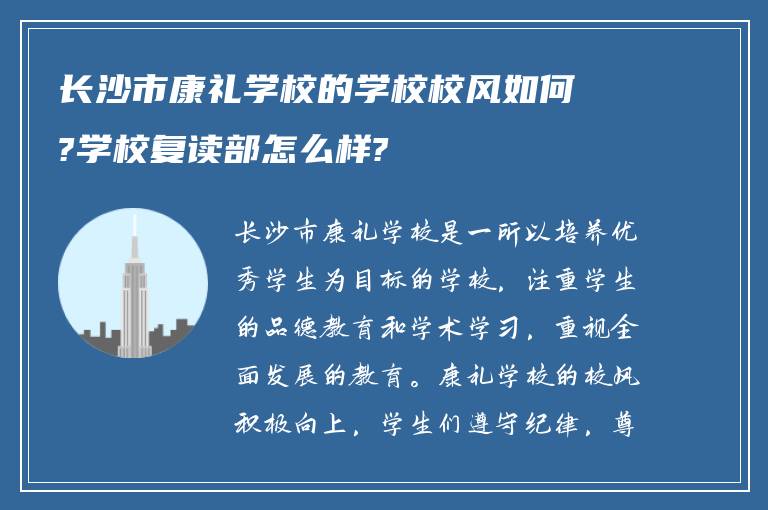 长沙市康礼学校的学校校风如何?学校复读部怎么样?

长沙市康礼学校是一所以培养优秀学生为目标的学校，注重学生的品德教育和学术学习，重视全面发展的教育。康礼学校的校风积极向上，学生们遵守纪律，尊